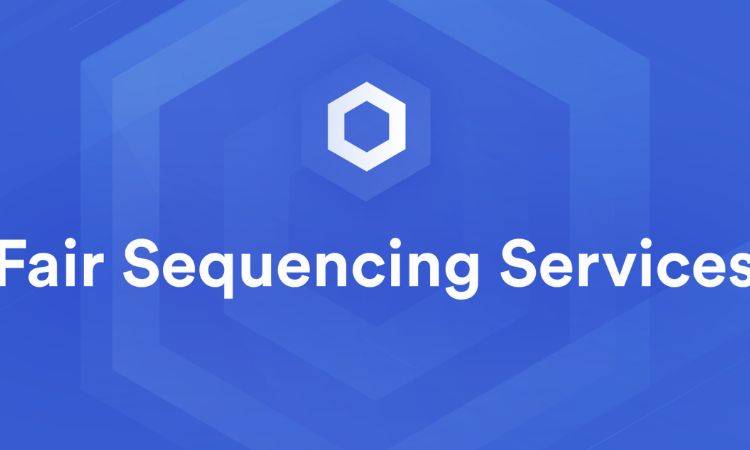 Fair Sequencing Services